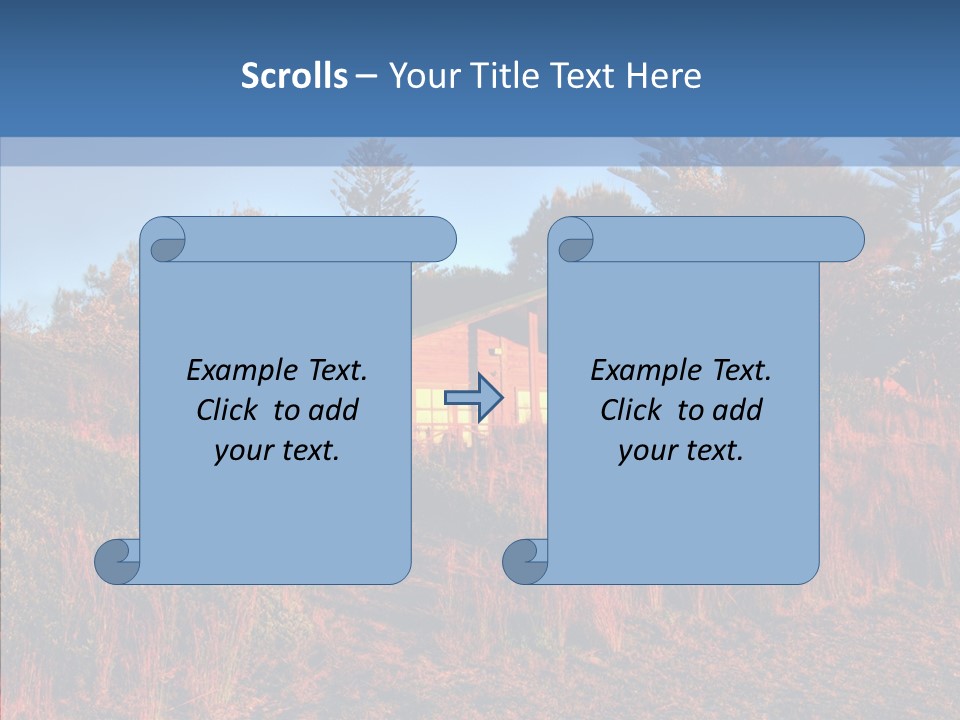 Scrolls – Your Title Text Here

Example Text. Click to add your text.

Example Text. Click to add your text.